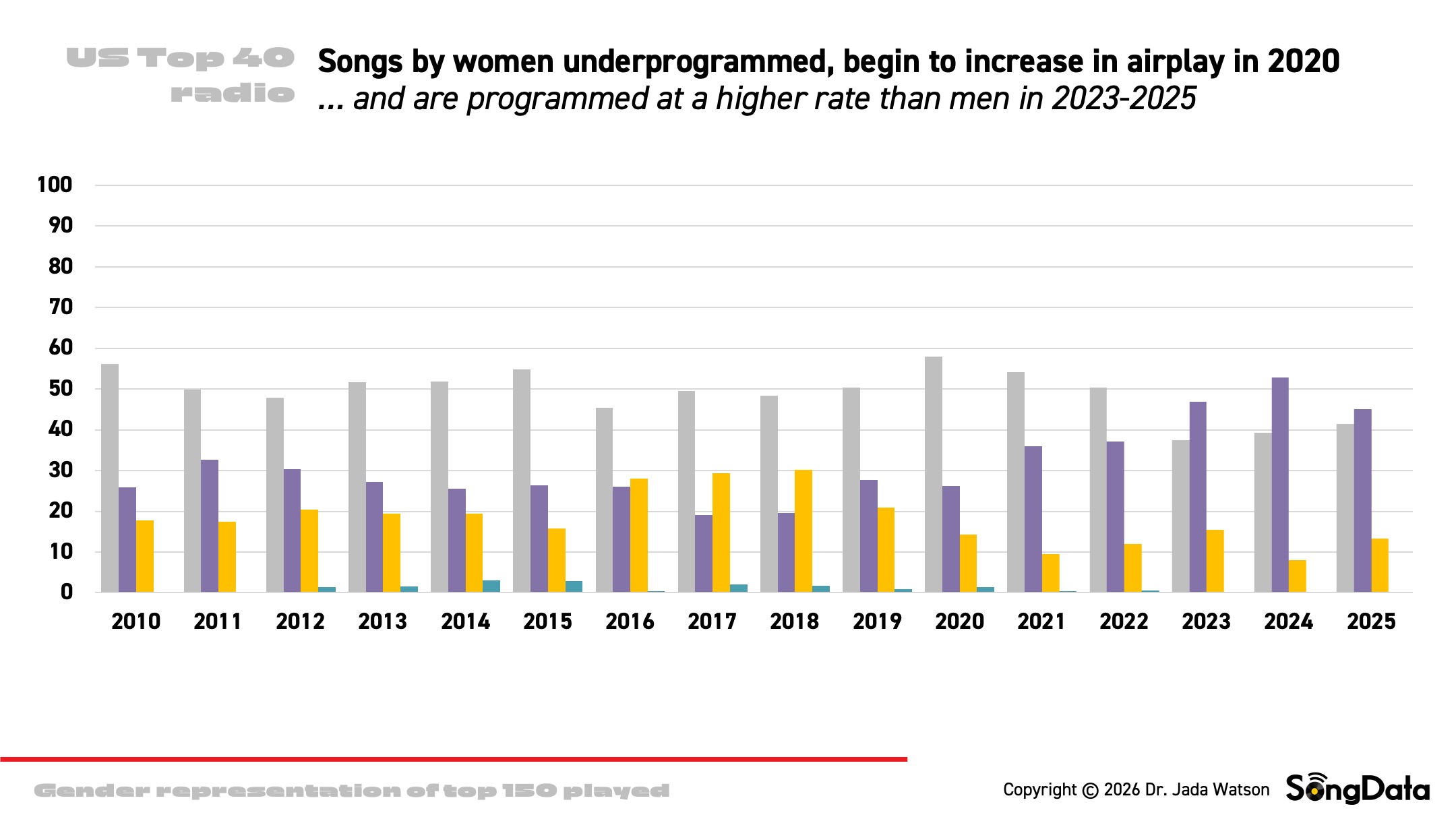 US Top 40 radio

Songs by women underprogrammed, begin to increase in airplay in 2020
... and are programmed at a higher rate than men in 2023-2025

100
90
80
70
60
50
40
30
20
10
0

2010 2011 2012 2013 2014 2015 2016 2017 2018 2019 2020 2021 2022 2023 2024 2025

Gender representation of top 150 played

Copyright © 2026 Dr. Jada Watson SongData